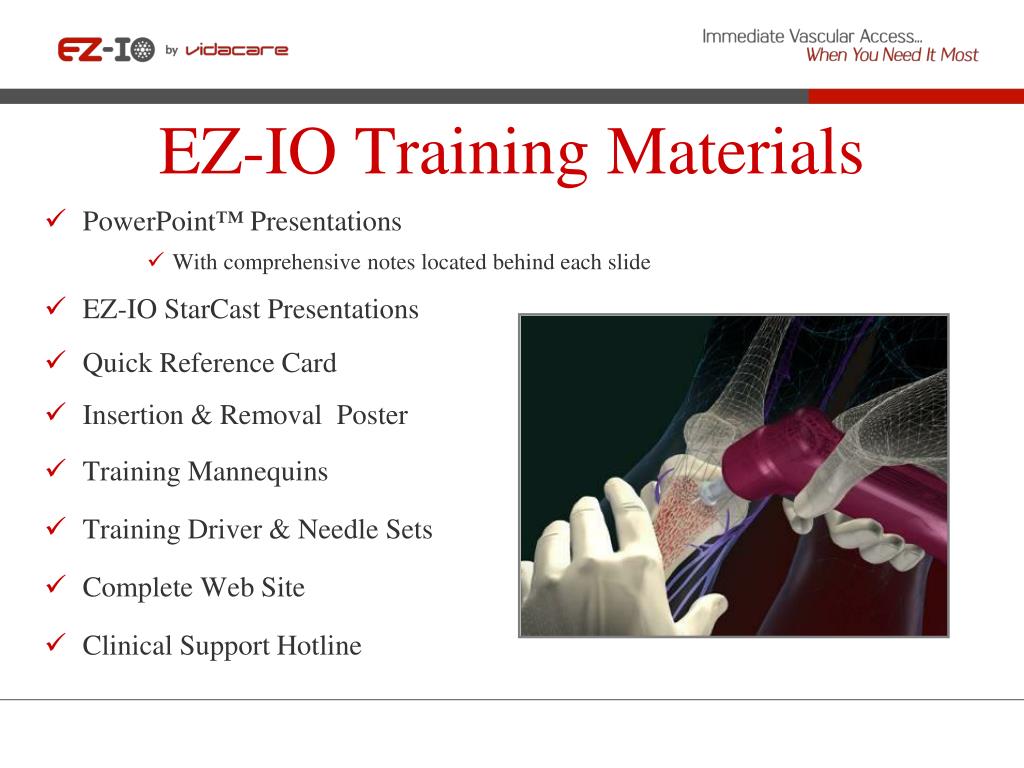 EZ-IO by vidacare

Immediate Vascular Access...
When You Need It Most

EZ-IO Training Materials

✓ PowerPoint™ Presentations
✓ With comprehensive notes located behind each slide
✓ EZ-IO StarCast Presentations
✓ Quick Reference Card
✓ Insertion & Removal  Poster
✓ Training Mannequins
✓ Training Driver & Needle Sets
✓ Complete Web Site
✓ Clinical Support Hotline